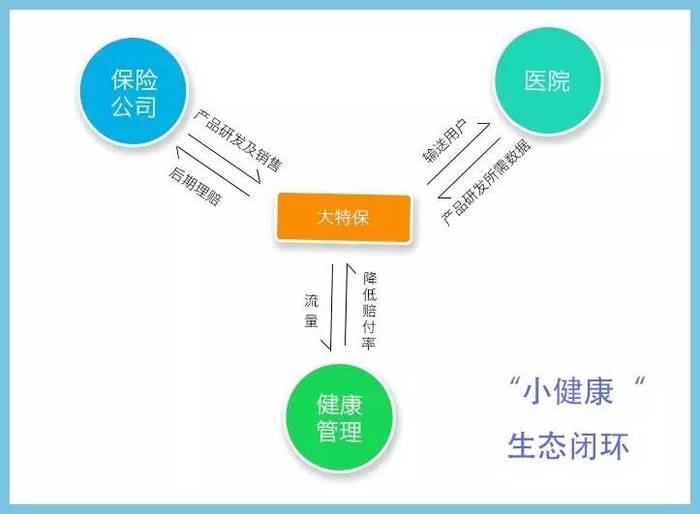 保险公司

医院

产品研发及销售

后期理赔

输送用户

产品研发所需数据

大特保

流量

降低赔付率

健康管理

“小健康“
生态闭环